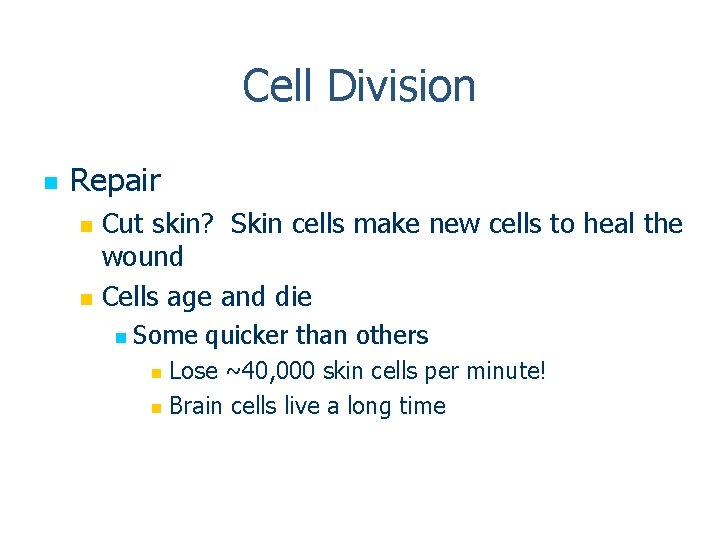 Cell Division

Repair

Cut skin?  Skin cells make new cells to heal the wound

Cells age and die

Some quicker than others

Lose ~40,000 skin cells per minute!

Brain cells live a long time